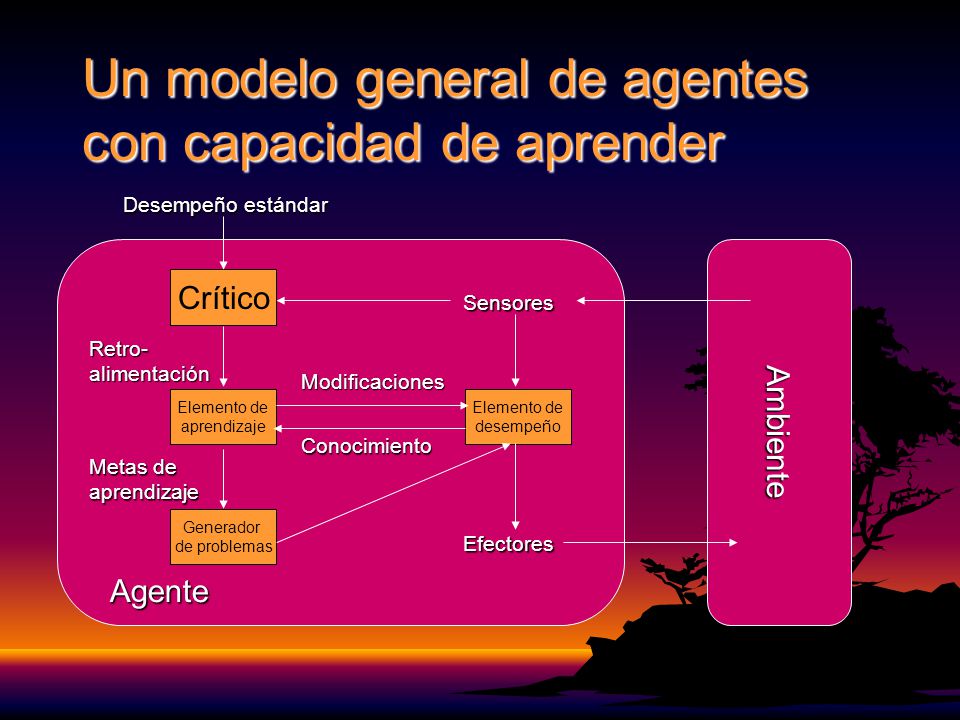 Un modelo general de agentes con capacidad de aprender

Desempeño estándar

Crítico

Sensores

Retro-alimentación

Modificaciones

Elemento de aprendizaje

Elemento de desempeño

Conocimiento

Metas de aprendizaje

Generador de problemas

Efectores

Agente

Ambiente